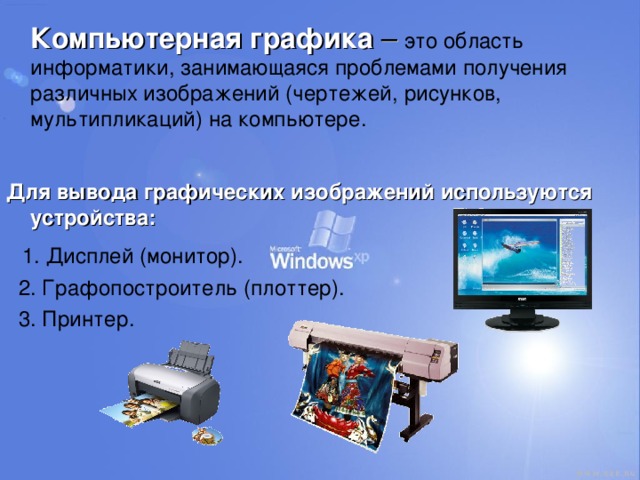 Компьютерная графика – это область информатики, занимающаяся проблемами получения различных изображений (чертежей, рисунков, мультипликаций) на компьютере.

Для вывода графических изображений используются устройства:

1. Дисплей (монитор).

2. Графопостроитель (плоттер).

3. Принтер.

Microsoft Windows xp